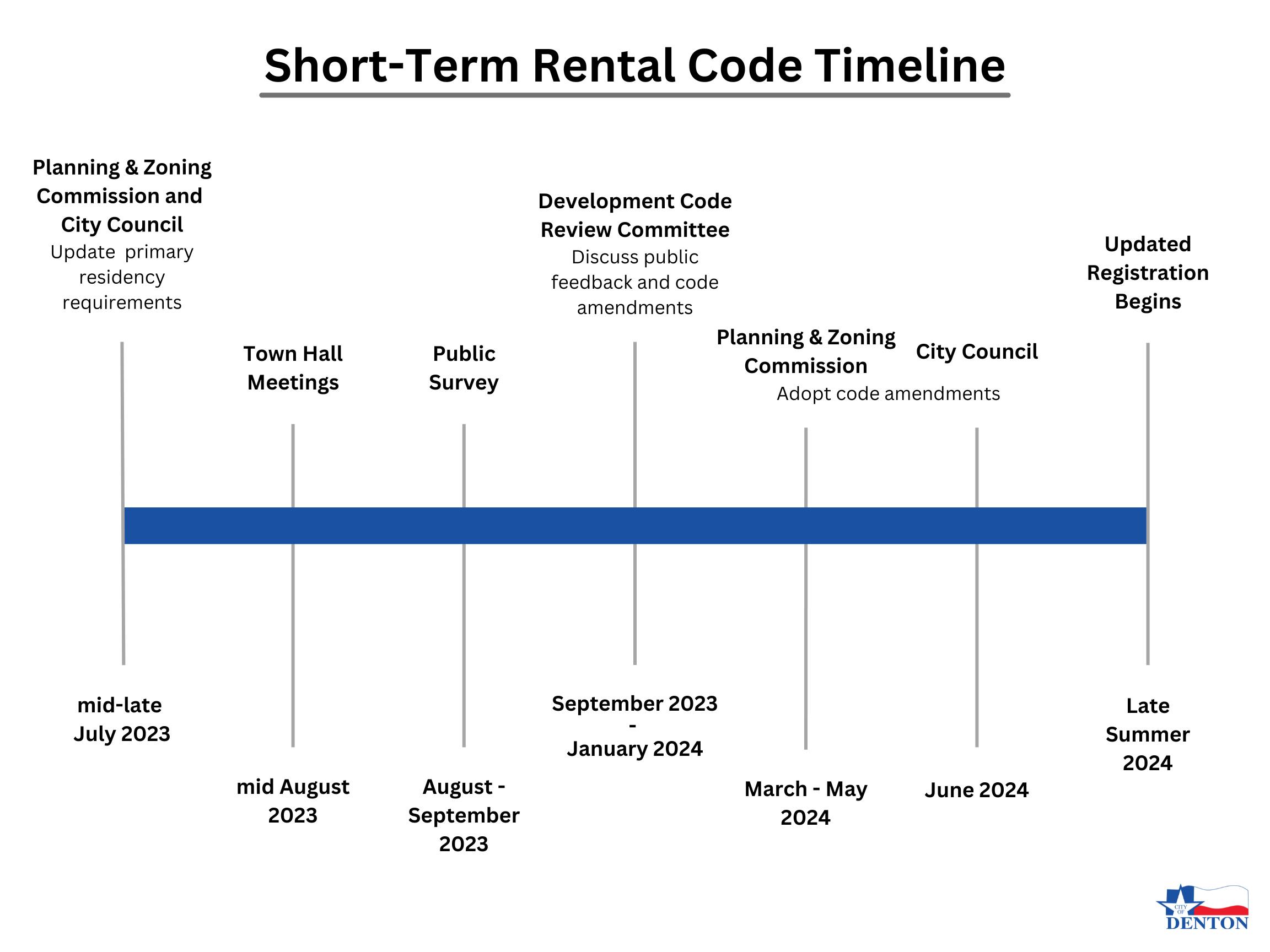 Short-Term Rental Code Timeline

Planning & Zoning Commission and City Council
Update primary residency requirements

Town Hall Meetings

Public Survey

Development Code Review Committee
Discuss public feedback and code amendments

Planning & Zoning Commission

City Council

Adopt code amendments

Updated Registration Begins

mid-late July 2023

mid August 2023

August - September 2023

September 2023 - January 2024

March - May 2024

June 2024

Late Summer 2024

CITY OF DENTON